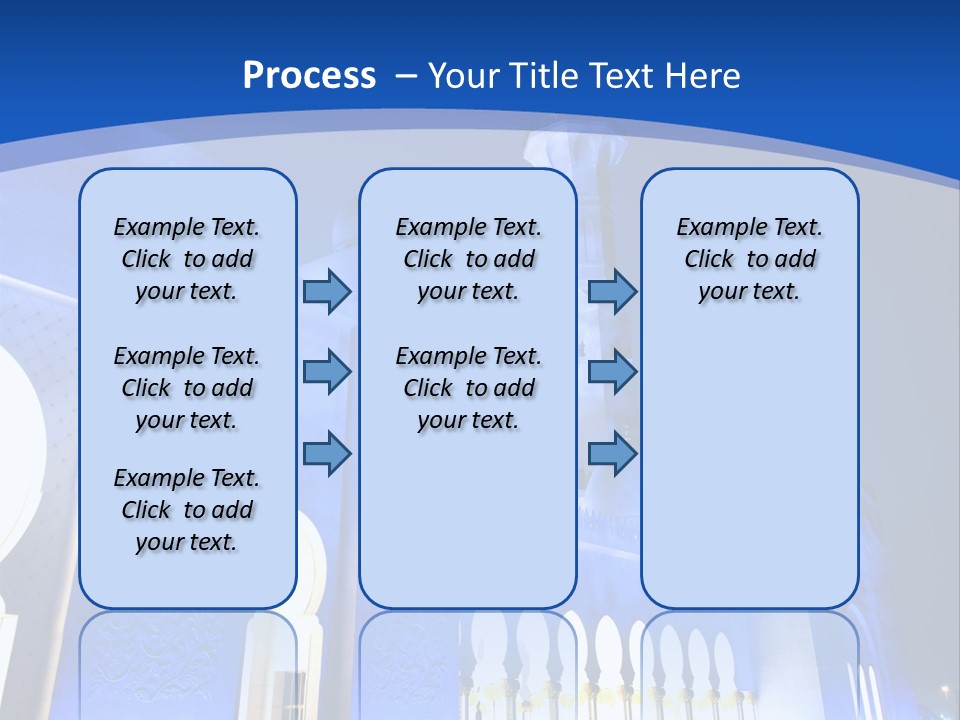 Process – Your Title Text Here

Example Text. Click to add your text.

Example Text. Click to add your text.

Example Text. Click to add your text.

Example Text. Click to add your text.

Example Text. Click to add your text.

Example Text. Click to add your text.